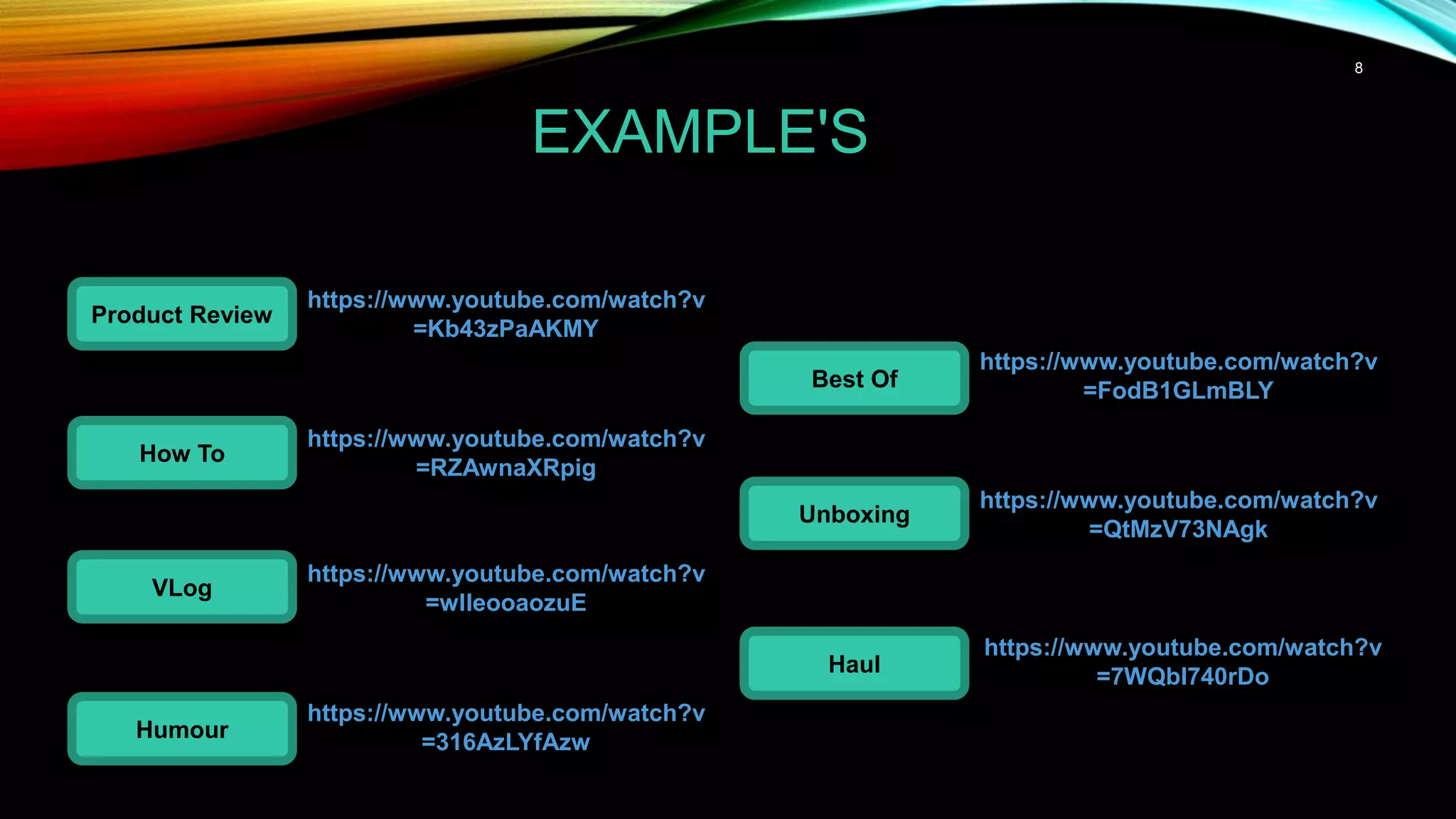 8

EXAMPLE'S

Product Review
https://www.youtube.com/watch?v=Kb43zPaAKMY

How To
https://www.youtube.com/watch?v=RZAwnaXRpig

VLog
https://www.youtube.com/watch?v=wIleooaozuE

Humour
https://www.youtube.com/watch?v=316AzLYfAzw

Best Of
https://www.youtube.com/watch?v=FodB1GLmBLY

Unboxing
https://www.youtube.com/watch?v=QtMzV73NAgk

Haul
https://www.youtube.com/watch?v=7WQbI740rDo